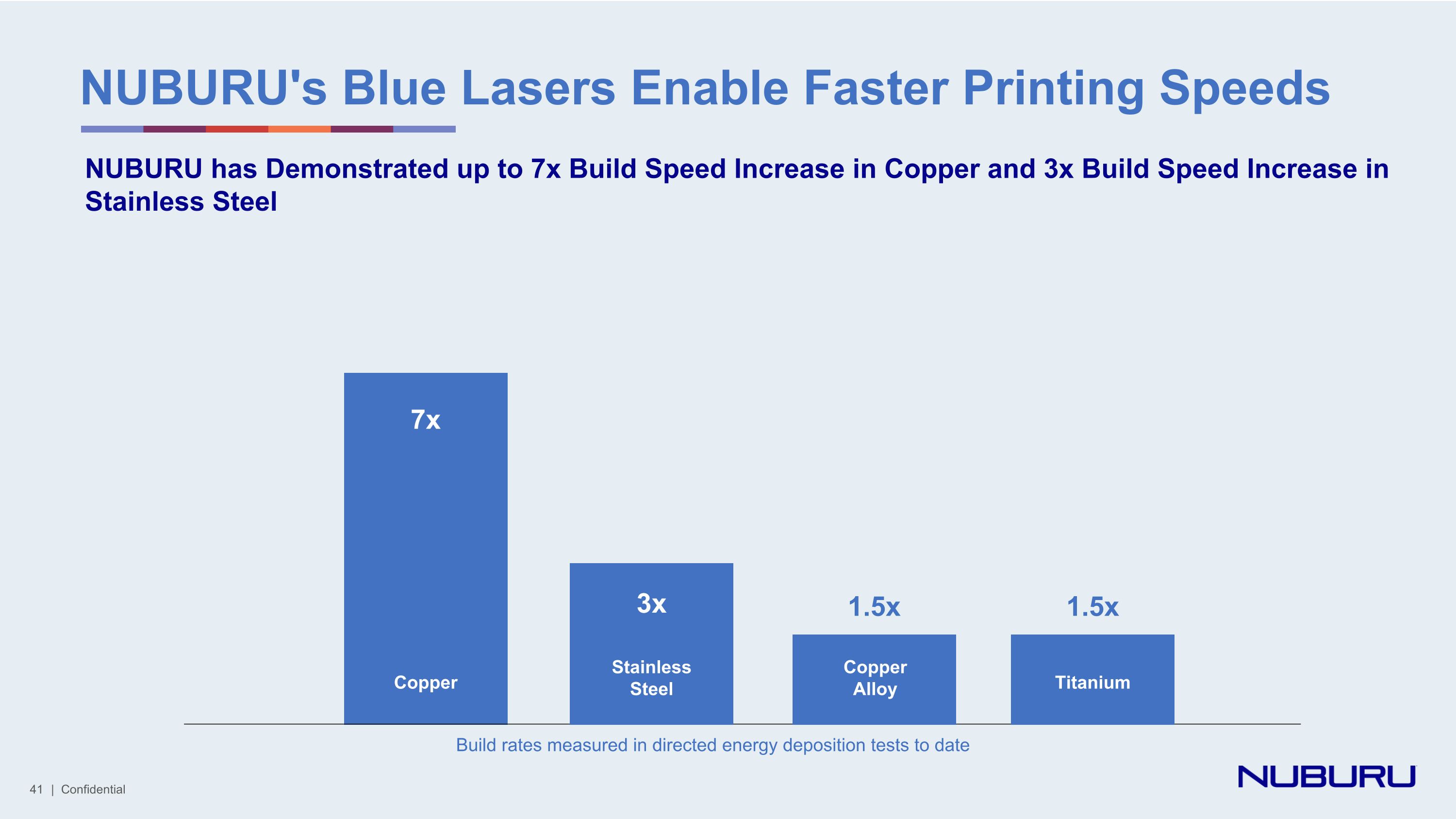 NUBURU's Blue Lasers Enable Faster Printing Speeds

NUBURU has Demonstrated up to 7x Build Speed Increase in Copper and 3x Build Speed Increase in Stainless Steel

7x
Copper

3x
Stainless Steel

1.5x
Copper Alloy

1.5x
Titanium

Build rates measured in directed energy deposition tests to date

41 | Confidential

NUBURU